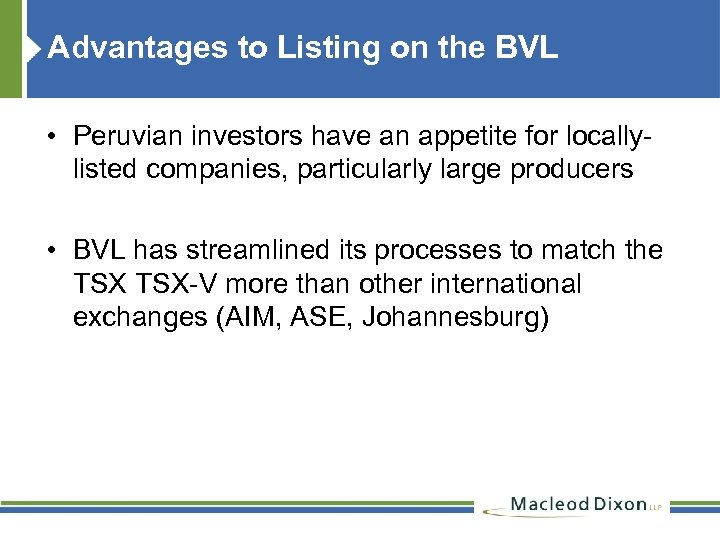 Advantages to Listing on the BVL

• Peruvian investors have an appetite for locally-listed companies, particularly large producers

• BVL has streamlined its processes to match the TSX TSX-V more than other international exchanges (AIM, ASE, Johannesburg)

Macleod Dixon LLP